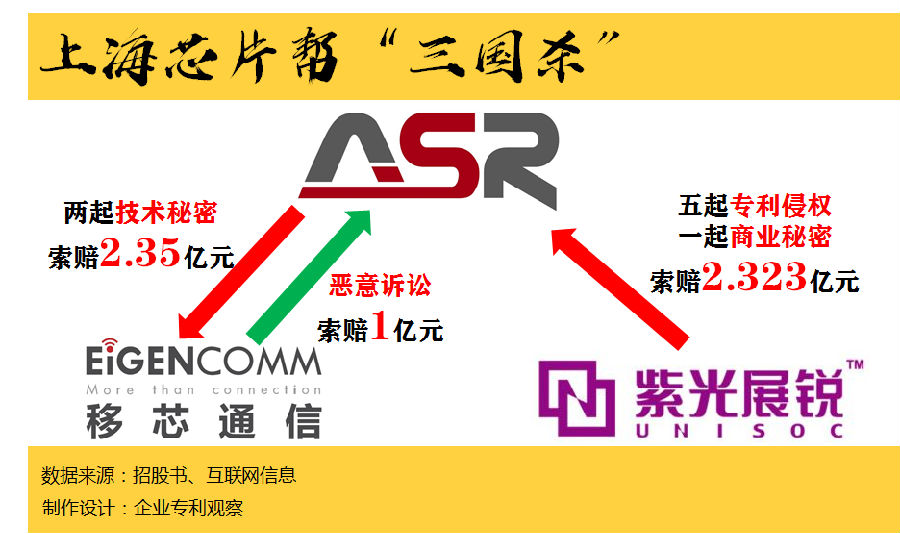 上海芯片帮“三国杀”

ASR

两起技术秘密
索赔2.35亿元

恶意诉讼
索赔1亿元

五起专利侵权
一起商业秘密
索赔2.323亿元

EiGENCOMM
More than connection
移芯通信

紫光展锐™
UNISOC

数据来源：招股书、互联网信息
制作设计：企业专利观察